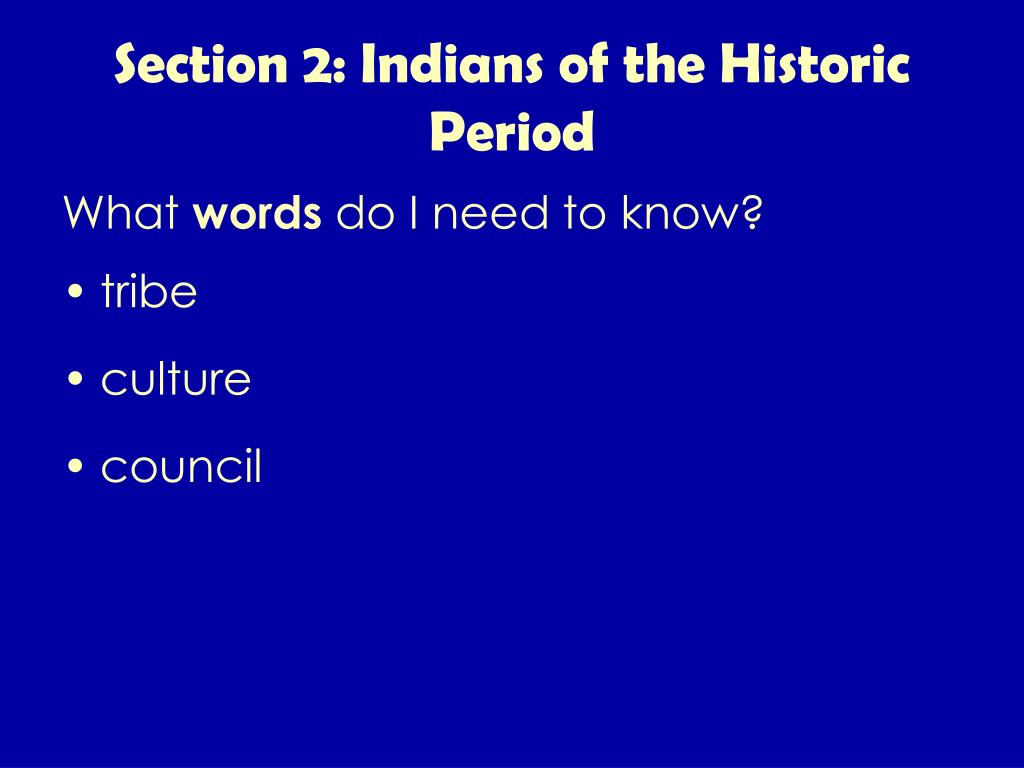 Section 2: Indians of the Historic Period

What words do I need to know?

• tribe
• culture
• council